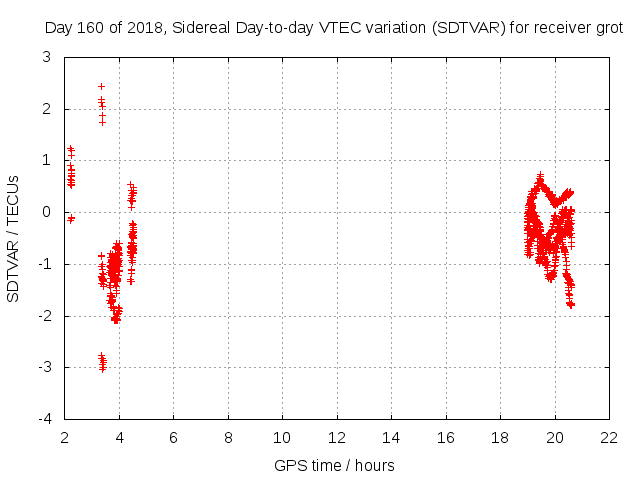 Day 160 of 2018, Sidereal Day-to-day VTEC variation (SDTVAR) for receiver grot

SDTVAR / TECUs

3
2
1
0
-1
-2
-3
-4

2
4
6
8
10
12
14
16
18
20
22

GPS time / hours